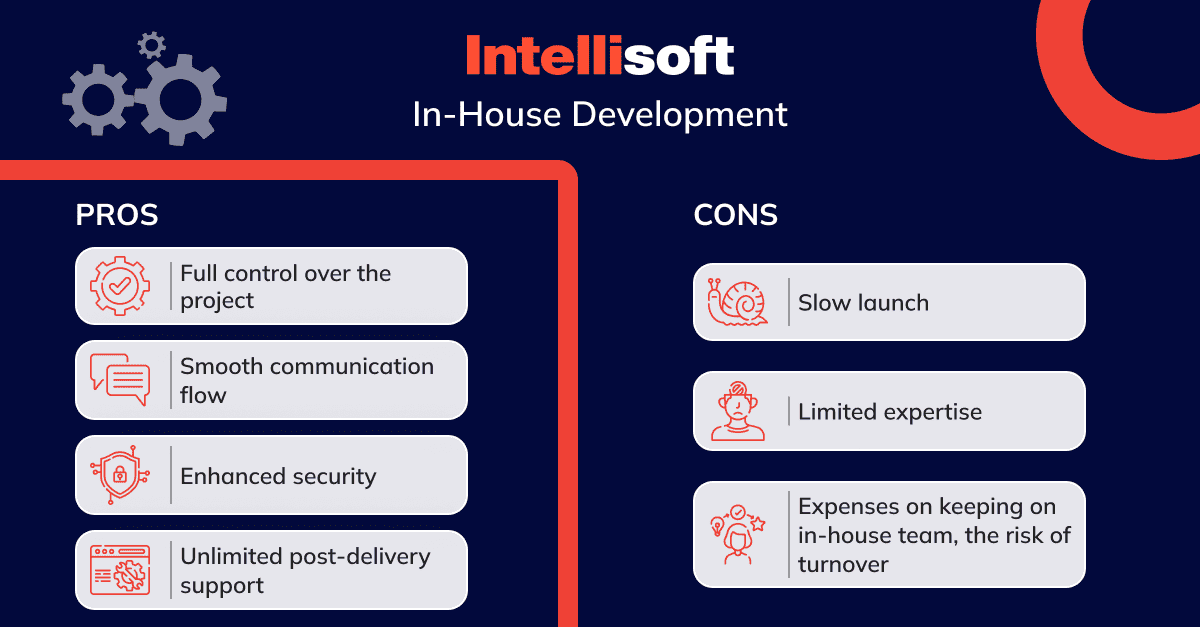 Intellisoft

In-House Development

PROS

Full control over the project

Smooth communication flow

Enhanced security

Unlimited post-delivery support

CONS

Slow launch

Limited expertise

Expenses on keeping on in-house team, the risk of turnover